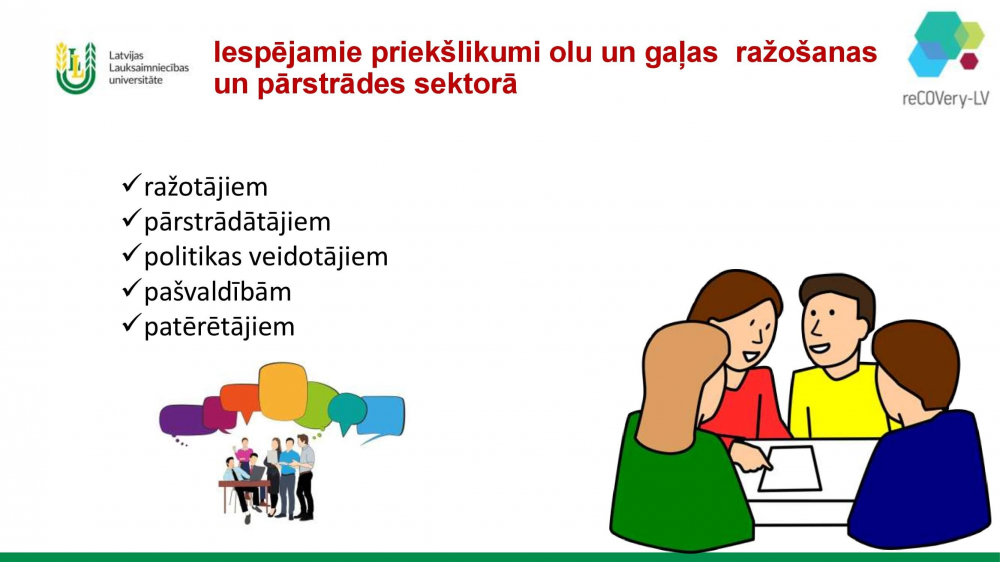 Latvijas Lauksaimniecības universitāte

Iespējamie priekšlikumi olu un gaļas ražošanas un pārstrādes sektorā

reCOVery-LV

✓ražotājiem
✓pārstrādātājiem
✓politikas veidotājiem
✓pašvaldībām
✓patērētājiem